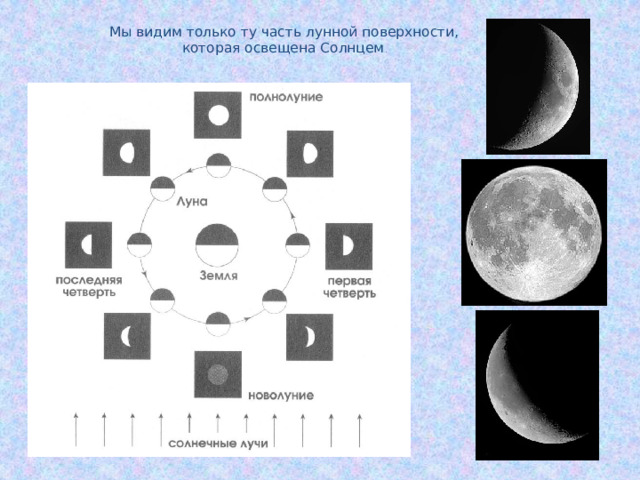 Мы видим только ту часть лунной поверхности, которая освещена Солнцем

полнолуние

Луна

Земля

последняя четверть

первая четверть

новолуние

солнечные лучи